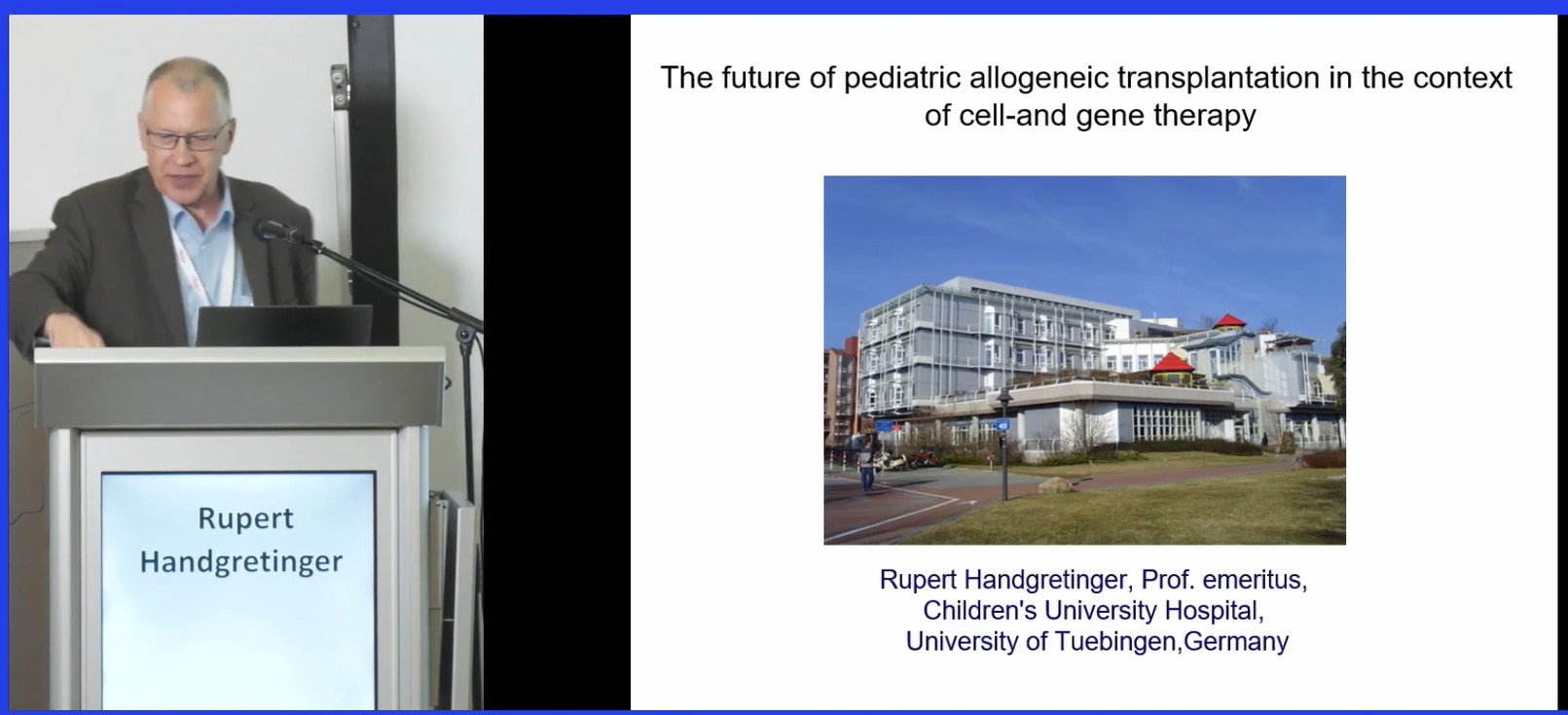 Rupert Handgretinger

The future of pediatric allogeneic transplantation in the context of cell-and gene therapy

Rupert Handgretinger, Prof. emeritus,
Children's University Hospital,
University of Tuebingen,Germany